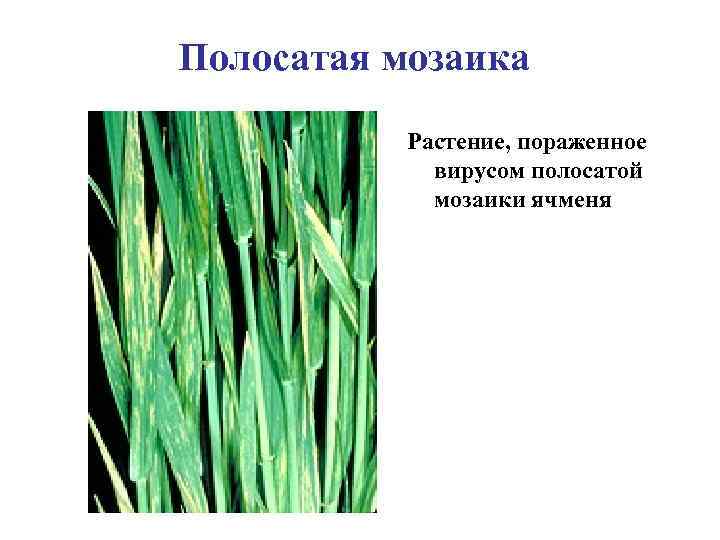 Полосатая мозаика

Растение, пораженное вирусом полосатой мозаики ячменя